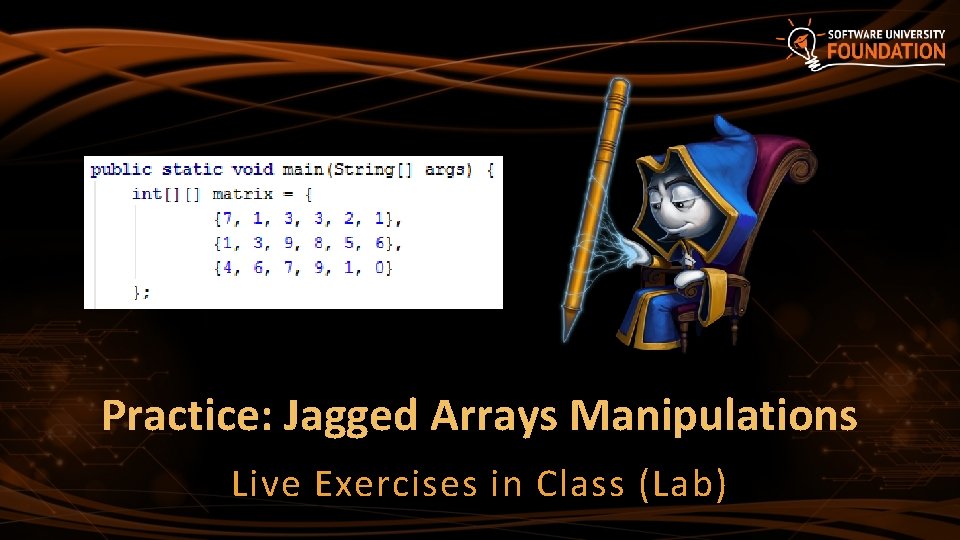 SOFTWARE UNIVERSITY
FOUNDATION

public static void main(String[] args) {
    int[][] matrix = {
            {7, 1, 3, 3, 2, 1},
            {1, 3, 9, 8, 5, 6},
            {4, 6, 7, 9, 1, 0}
    };

Practice: Jagged Arrays Manipulations

Live Exercises in Class (Lab)